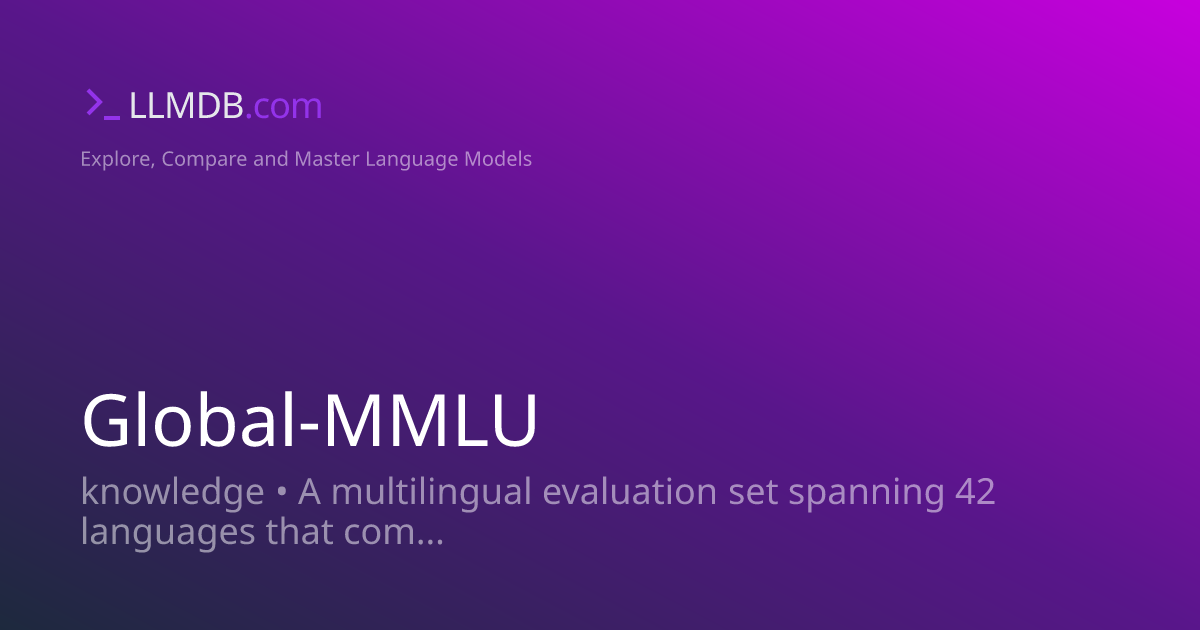 >_ LLMDB.com

Explore, Compare and Master Language Models

Global-MMLU

knowledge • A multilingual evaluation set spanning 42 languages that com...